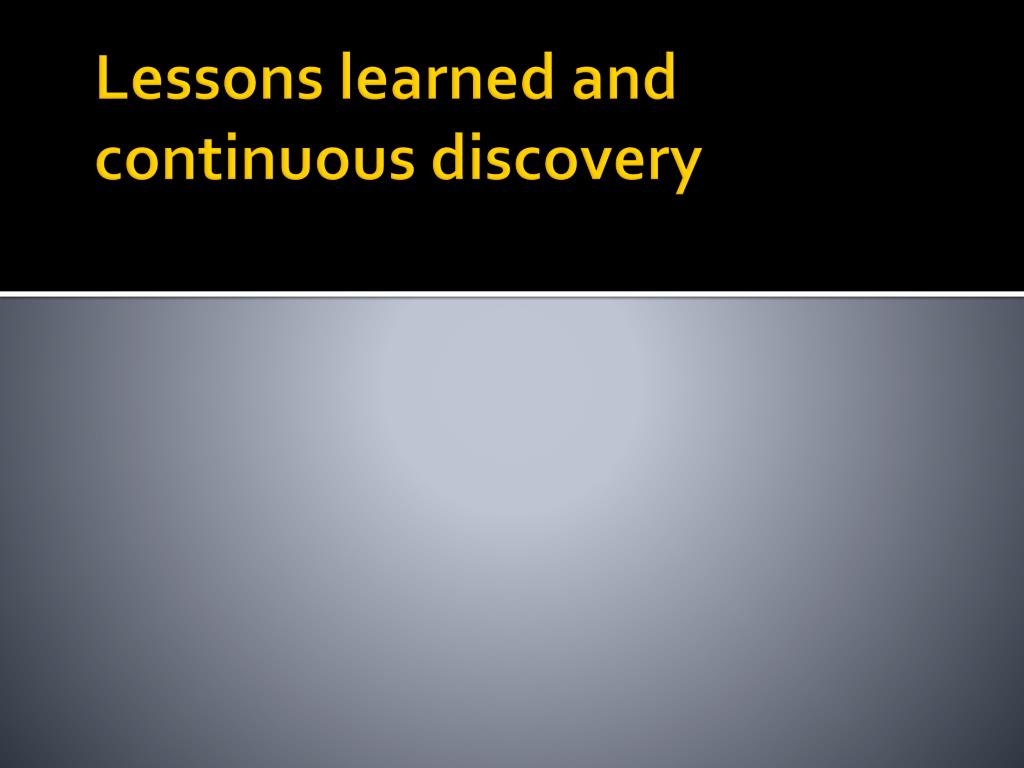 Lessons learned and continuous discovery